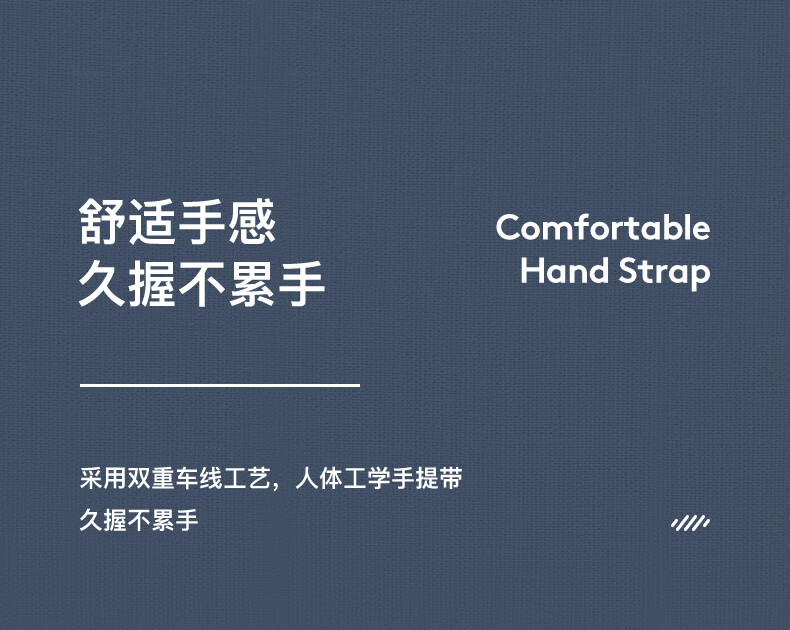 舒适手感
久握不累手

Comfortable
Hand Strap

采用双重车线工艺，人体工学手提带
久握不累手